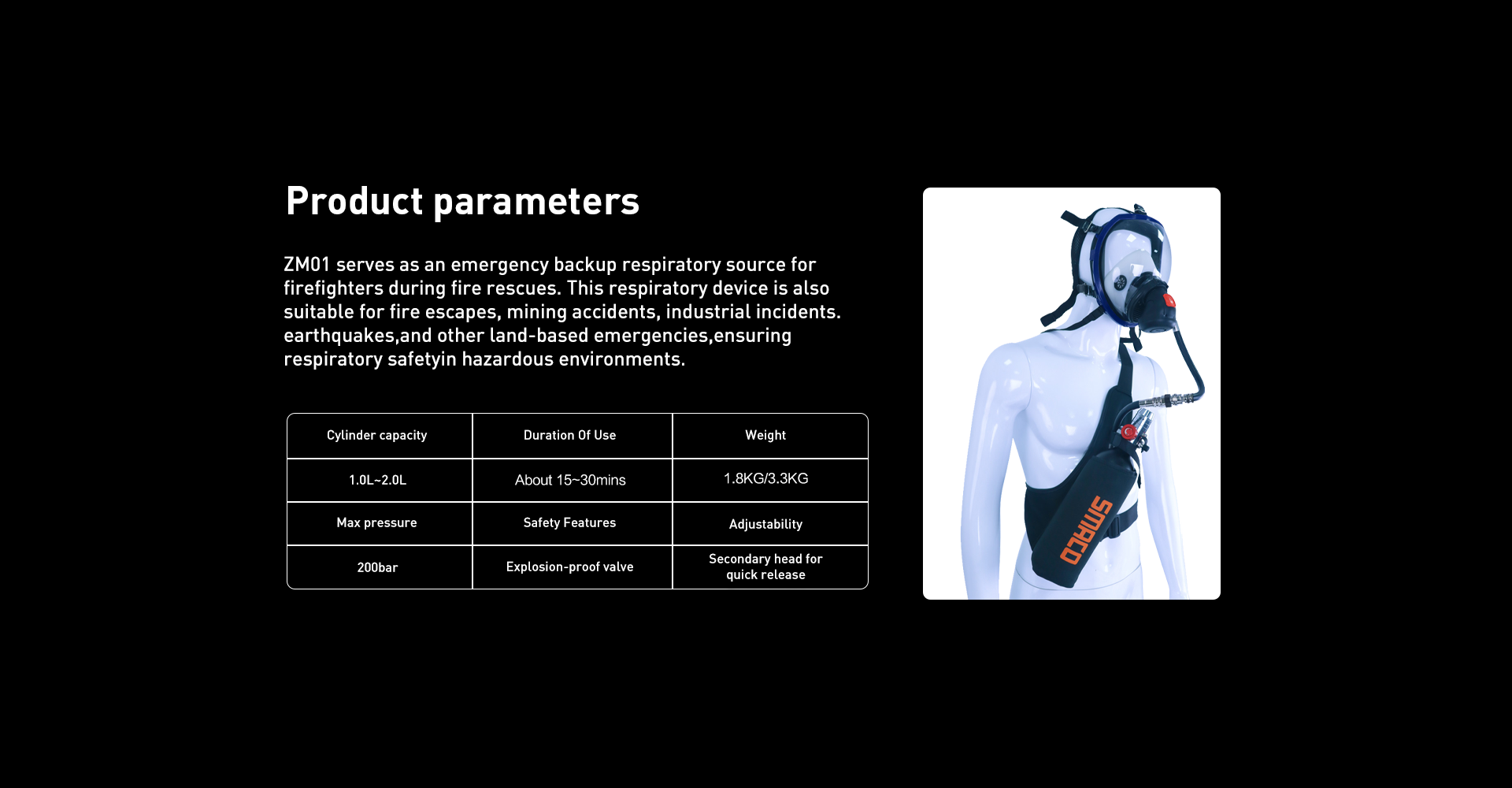 Product parameters

ZM01 serves as an emergency backup respiratory source for firefighters during fire rescues. This respiratory device is also suitable for fire escapes, mining accidents, industrial incidents. earthquakes,and other land-based emergencies,ensuring respiratory safetyin hazardous environments.

| Cylinder capacity | Duration Of Use | Weight |
|---|---|---|
| 1.0L~2.0L | About 15~30mins | 1.8KG/3.3KG |
| Max pressure | Safety Features | Adjustability |
| 200bar | Explosion-proof valve | Secondary head for quick release |

SMACO